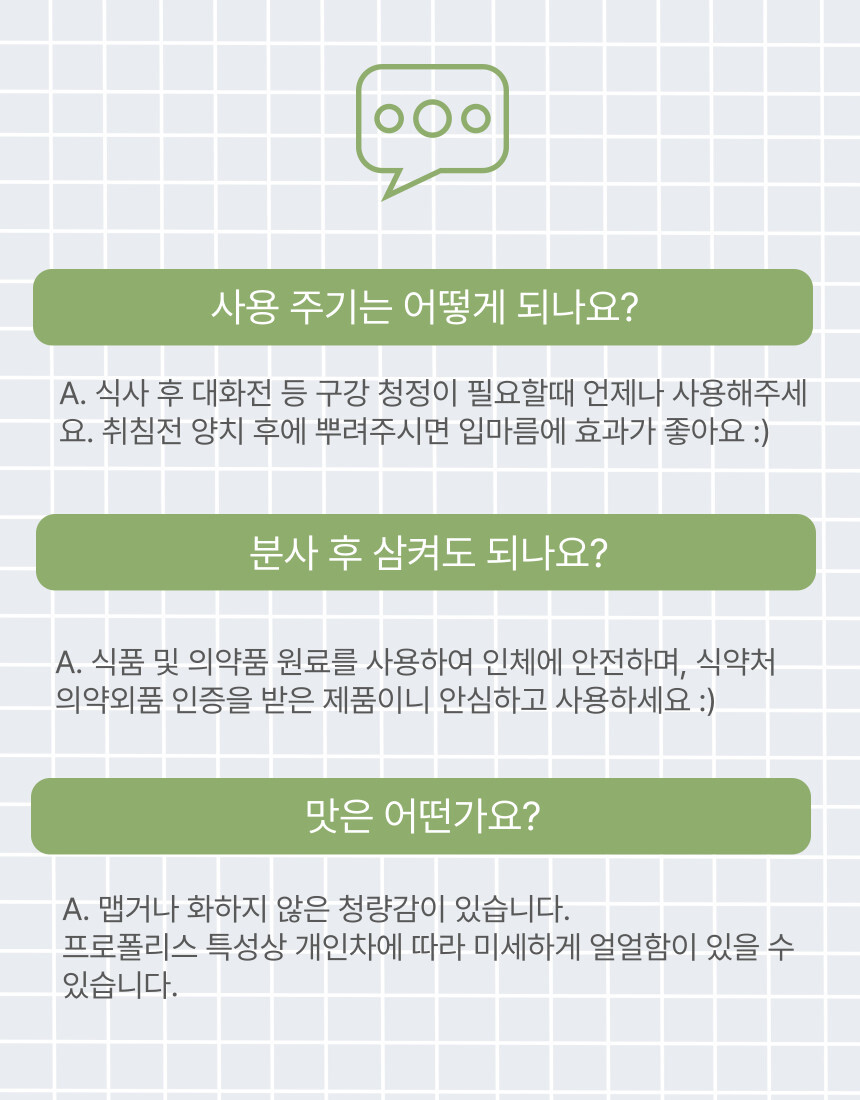 사용 주기는 어떻게 되나요?

A. 식사 후 대화전 등 구강 청정이 필요할때 언제나 사용해주세요. 취침전 양치 후에 뿌려주시면 입마름에 효과가 좋아요 :)

분사 후 삼켜도 되나요?

A. 식품 및 의약품 원료를 사용하여 인체에 안전하며, 식약처 의약외품 인증을 받은 제품이니 안심하고 사용하세요 :)

맛은 어떤가요?

A. 맵거나 화하지 않은 청량감이 있습니다.
프로폴리스 특성상 개인차에 따라 미세하게 얼얼함이 있을 수 있습니다.